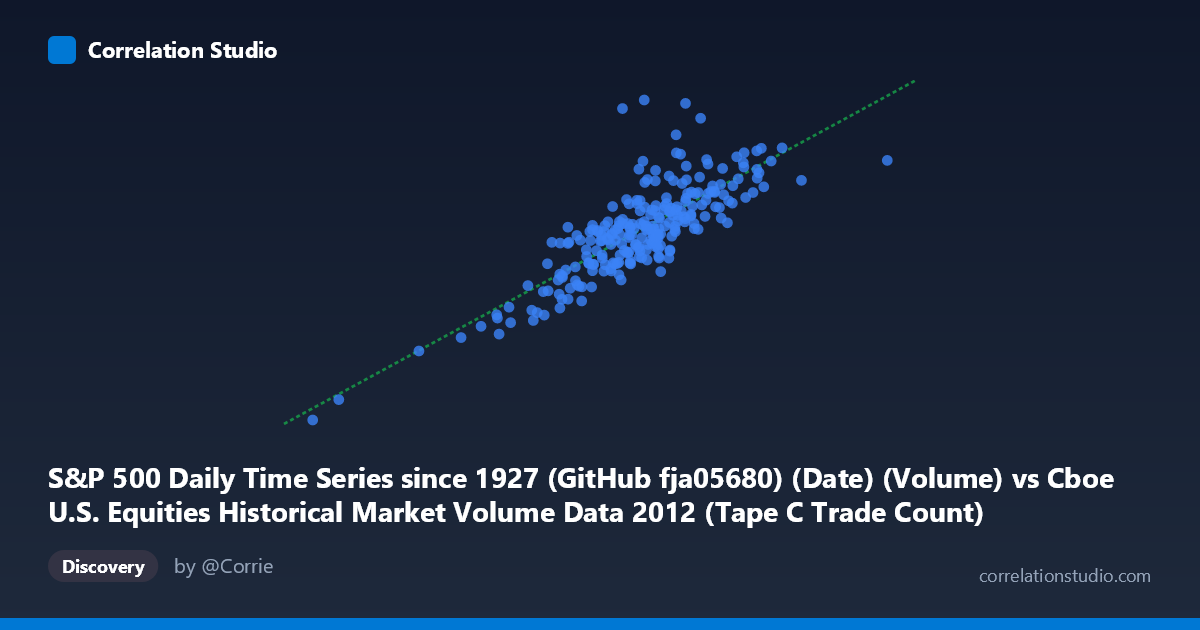 Correlation Studio

S&P 500 Daily Time Series since 1927 (GitHub fja05680) (Date) (Volume) vs Cboe U.S. Equities Historical Market Volume Data 2012 (Tape C Trade Count)

Discovery

by @Corrie

correlationstudio.com